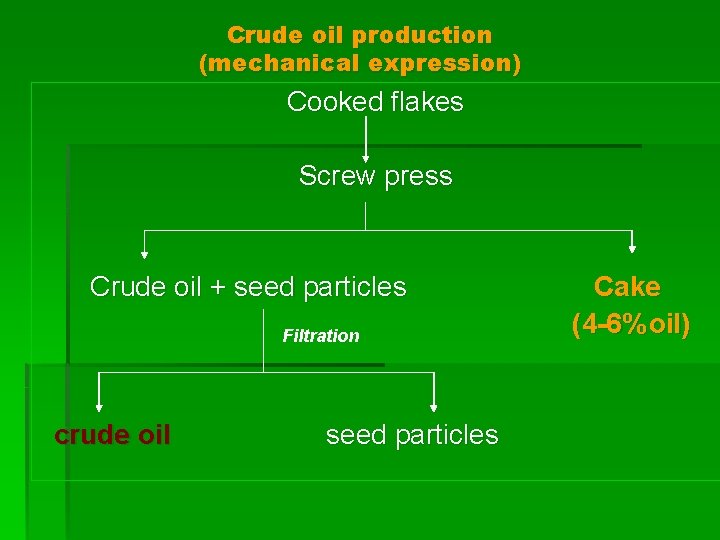 Crude oil production
(mechanical expression)

Cooked flakes

Screw press

Crude oil + seed particles

Cake
(4-6%oil)

Filtration

crude oil

seed particles